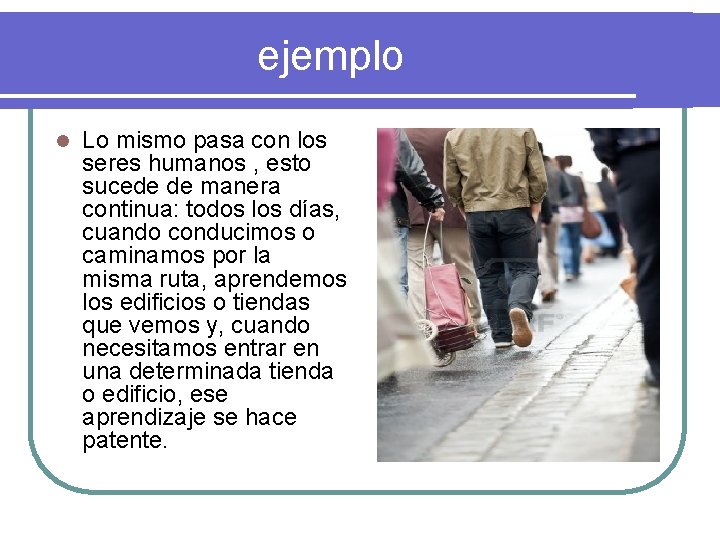 ejemplo

Lo mismo pasa con los seres humanos , esto sucede de manera continua: todos los días, cuando conducimos o caminamos por la misma ruta, aprendemos los edificios o tiendas que vemos y, cuando necesitamos entrar en una determinada tienda o edificio, ese aprendizaje se hace patente.